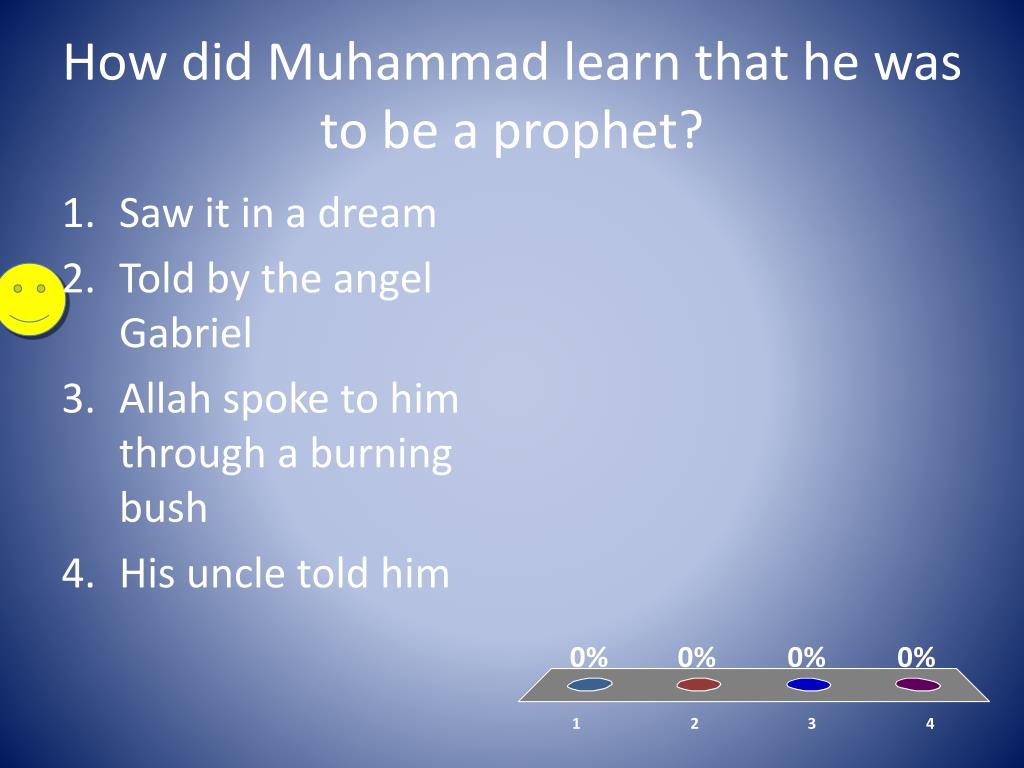 How did Muhammad learn that he was to be a prophet?

1. Saw it in a dream
2. Told by the angel Gabriel
3. Allah spoke to him through a burning bush
4. His uncle told him

0% 0% 0% 0%

1 2 3 4